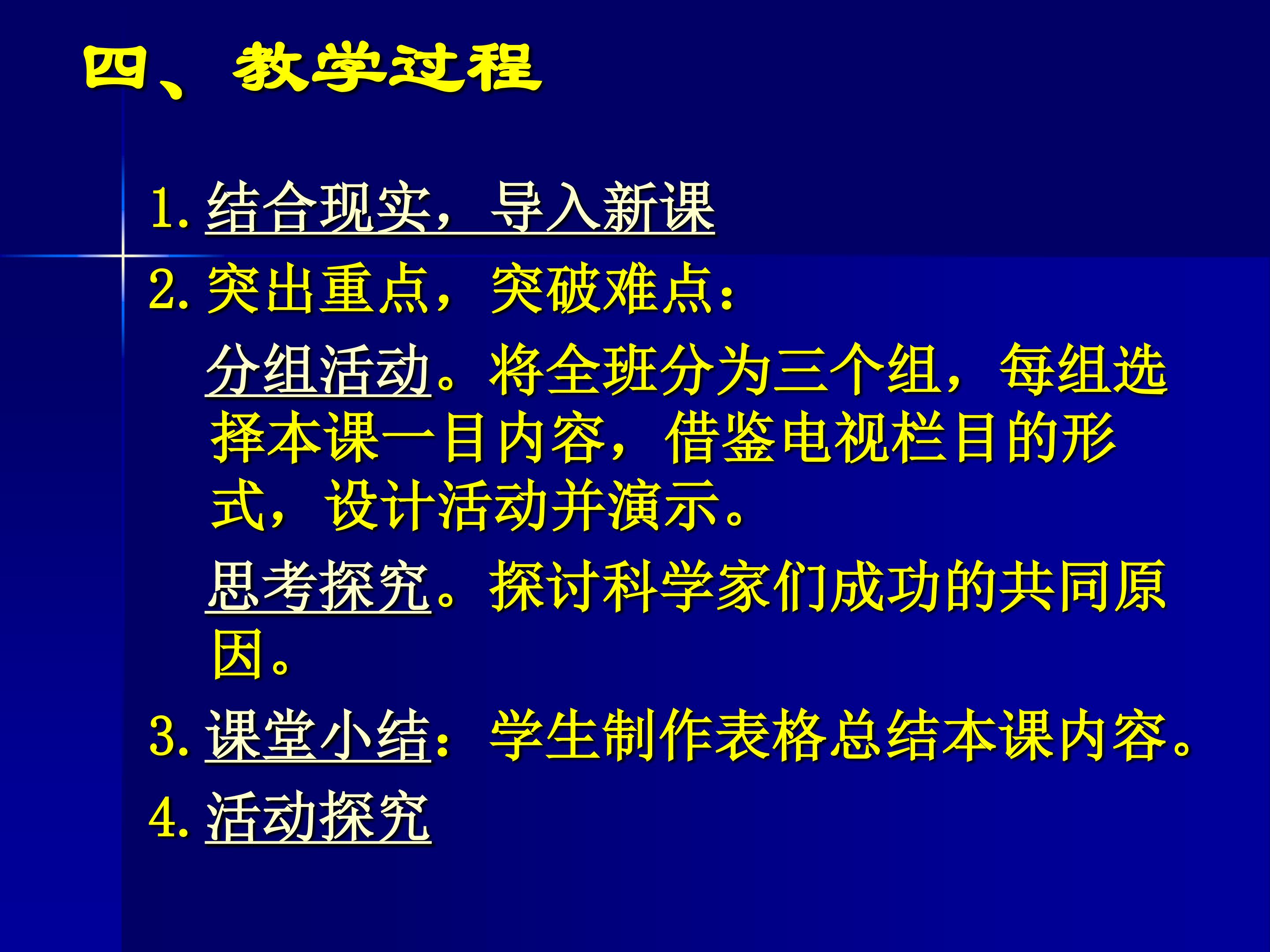 四、教学过程

1. 结合现实，导入新课

2. 突出重点，突破难点：

分组活动。将全班分为三个组，每组选择本课一目内容，借鉴电视栏目的形式，设计活动并演示。

思考探究。探讨科学家们成功的共同原因。

3. 课堂小结：学生制作表格总结本课内容。

4. 活动探究